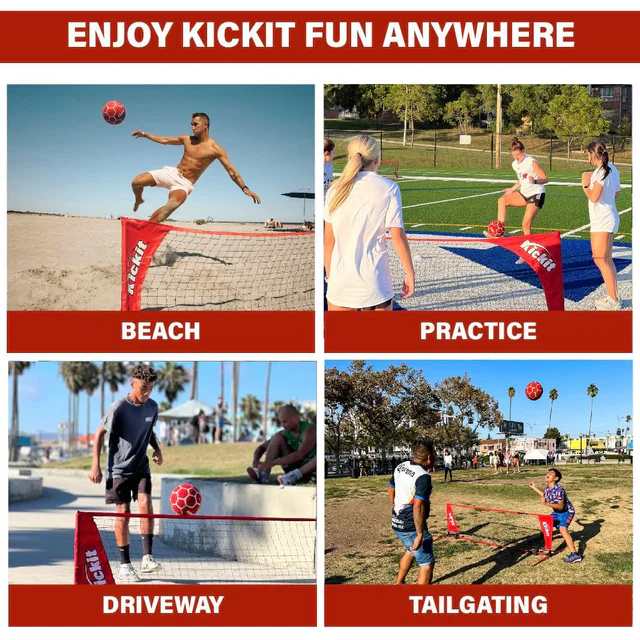 ENJOY KICKIT FUN ANYWHERE

Kickit

BEACH

Kickit

PRACTICE

Kickit

DRIVEWAY

TAILGATING